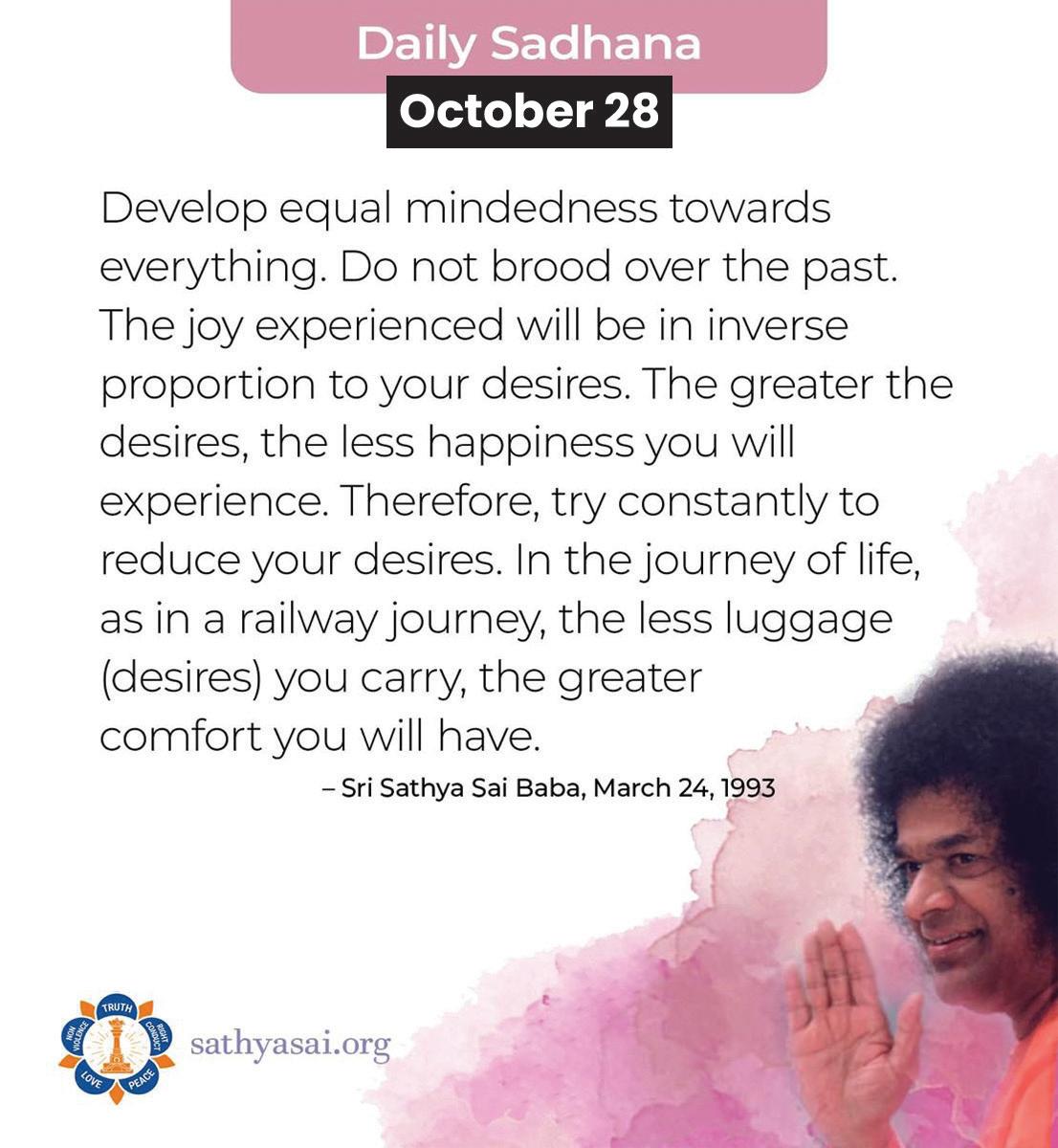 Daily Sadhana

October 28

Develop equal mindedness towards everything. Do not brood over the past. The joy experienced will be in inverse proportion to your desires. The greater the desires, the less happiness you will experience. Therefore, try constantly to reduce your desires. In the journey of life, as in a railway journey, the less luggage (desires) you carry, the greater comfort you will have.

– Sri Sathya Sai Baba, March 24, 1993

TRUTH
RIGHT CONDUCT
PEACE
LOVE
NON VIOLENCE

sathyasai.org